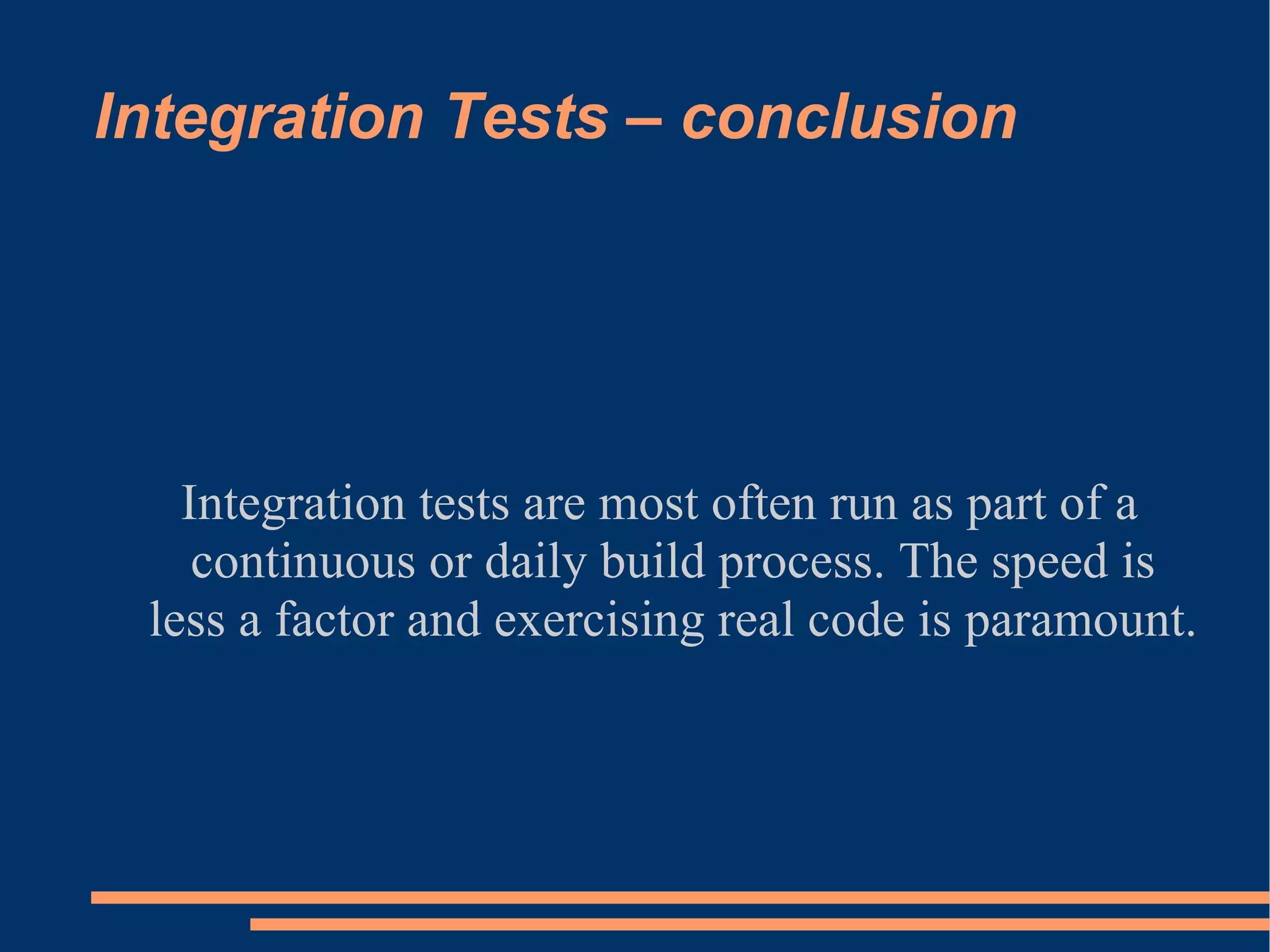 Integration Tests – conclusion

Integration tests are most often run as part of a continuous or daily build process. The speed is less a factor and exercising real code is paramount.